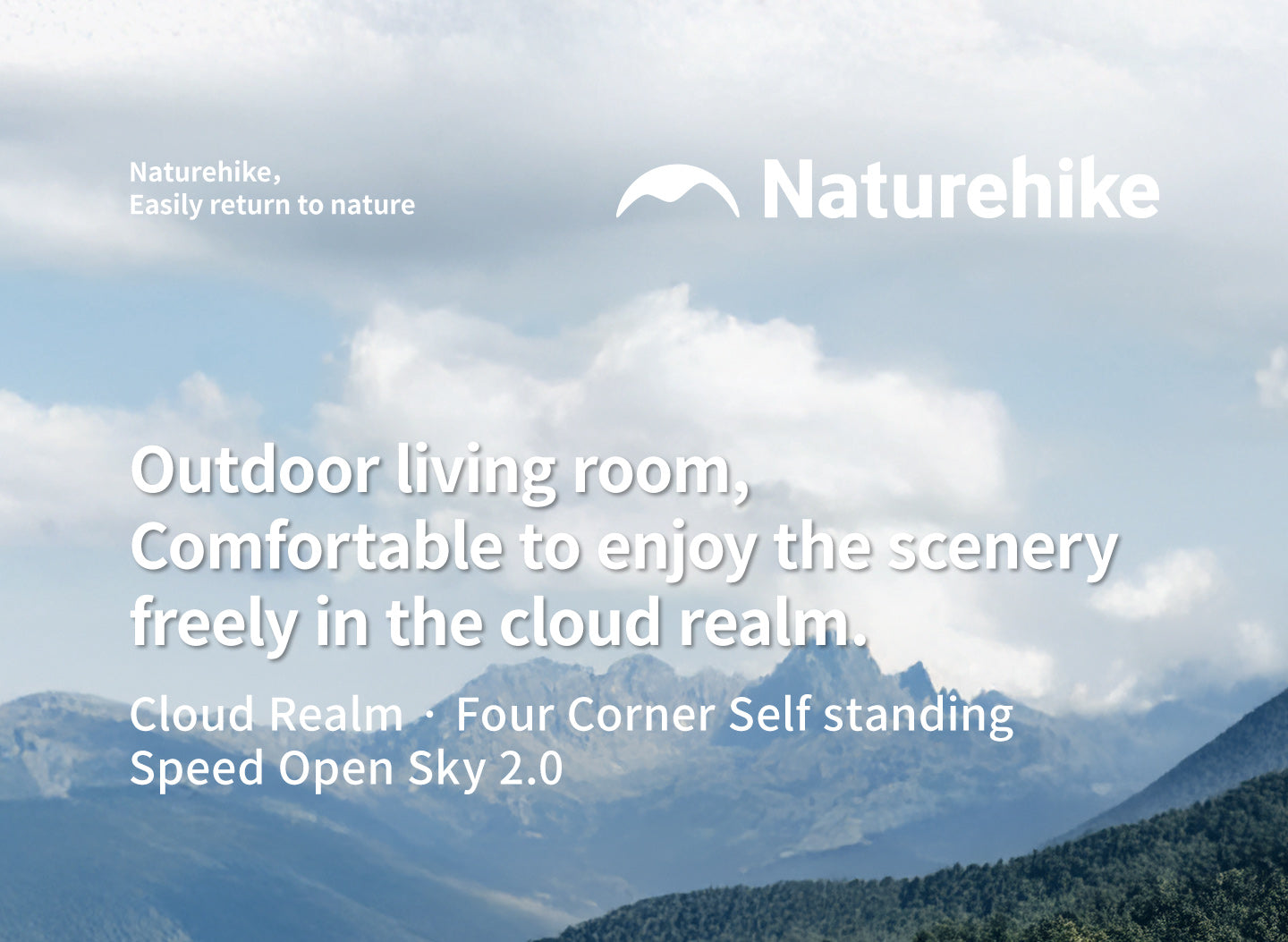 Naturehike,
Easily return to nature

Naturehike

Outdoor living room,
Comfortable to enjoy the scenery freely in the cloud realm.

Cloud Realm · Four Corner Self standing Speed Open Sky 2.0